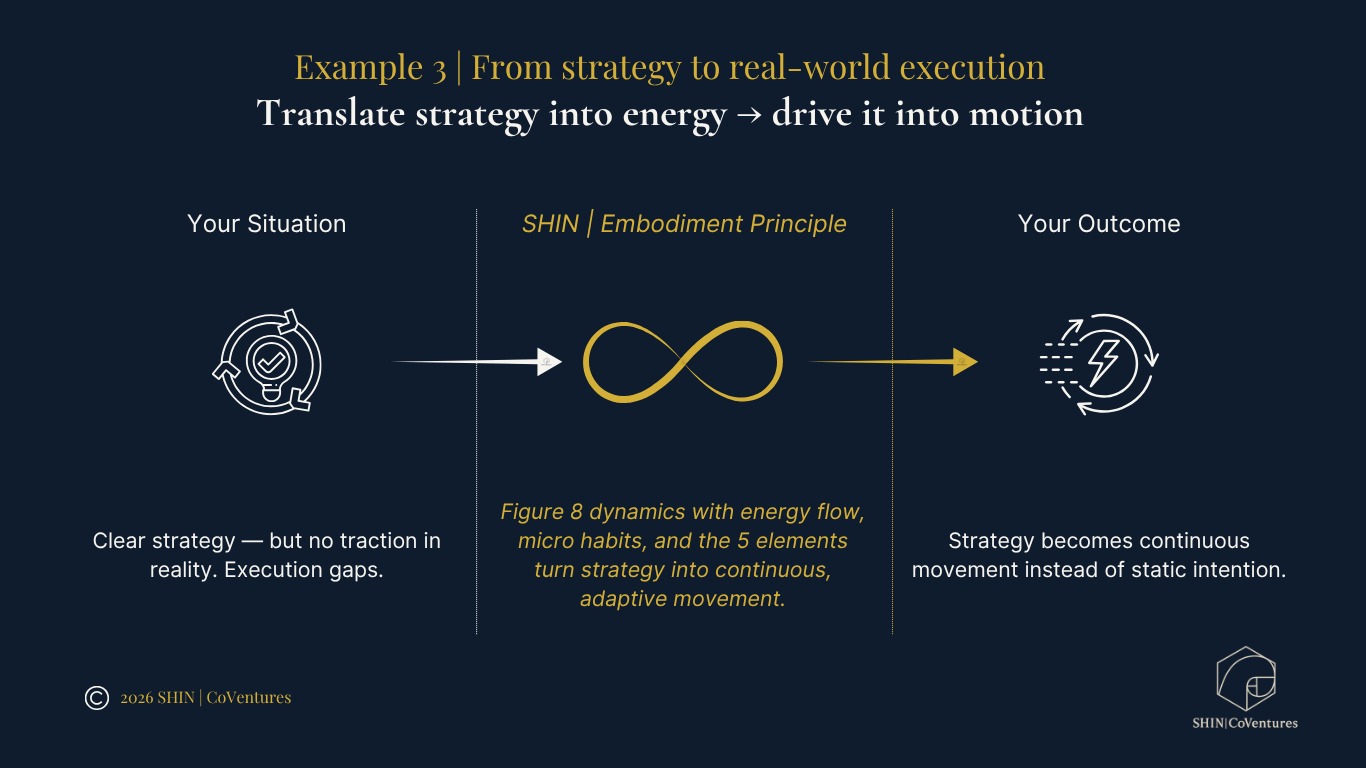 Example 3 | From strategy to real-world execution
Translate strategy into energy → drive it into motion

Your Situation

Clear strategy — but no traction in reality. Execution gaps.

SHIN | Embodiment Principle

Figure 8 dynamics with energy flow, micro habits, and the 5 elements turn strategy into continuous, adaptive movement.

Your Outcome

Strategy becomes continuous movement instead of static intention.

© 2026 SHIN | CoVentures

SHIN|CoVentures